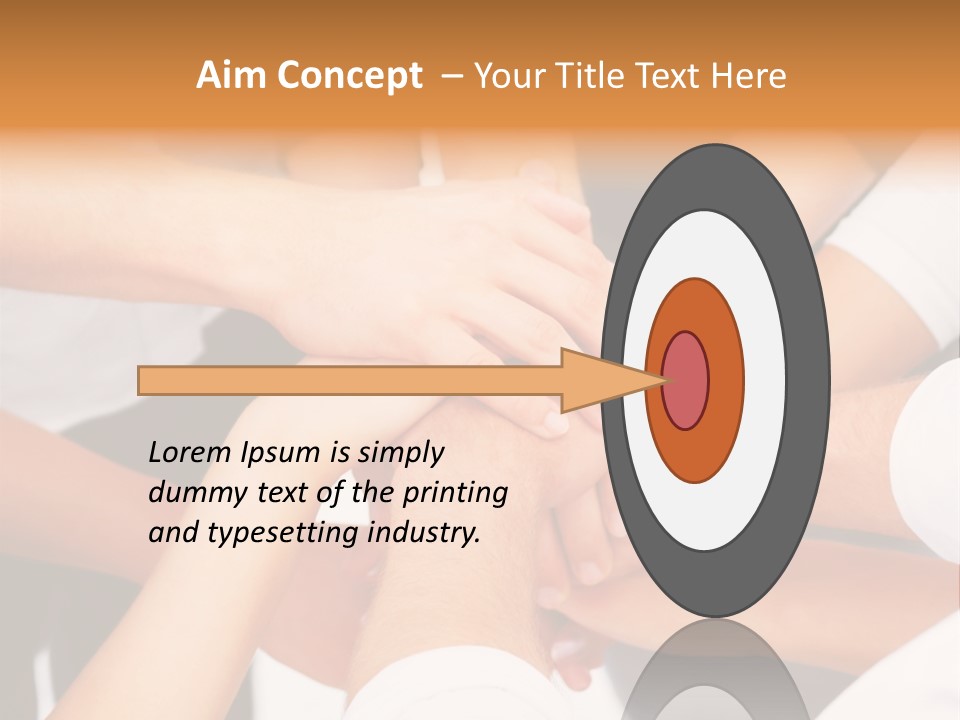 Aim Concept – Your Title Text Here

Lorem Ipsum is simply dummy text of the printing and typesetting industry.